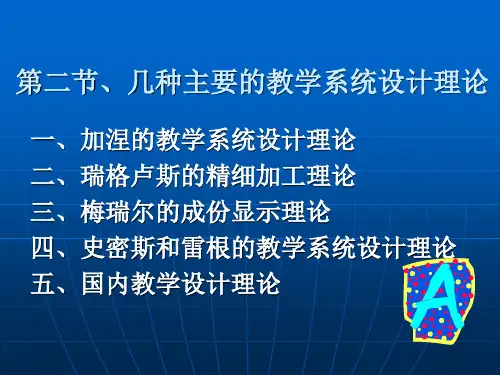 第二节、几种主要的教学系统设计理论

一、加涅的教学系统设计理论
二、瑞格卢斯的精细加工理论
三、梅瑞尔的成份显示理论
四、史密斯和雷根的教学系统设计理论
五、国内教学设计理论

A